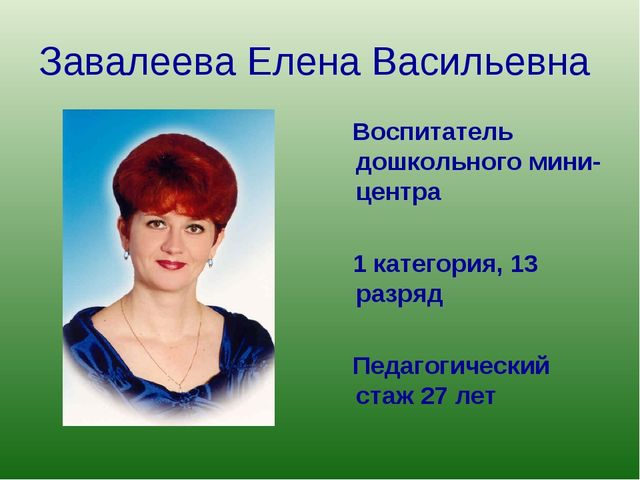 Завалеева Елена Васильевна

Воспитатель дошкольного мини-центра

1 категория, 13 разряд

Педагогический стаж 27 лет